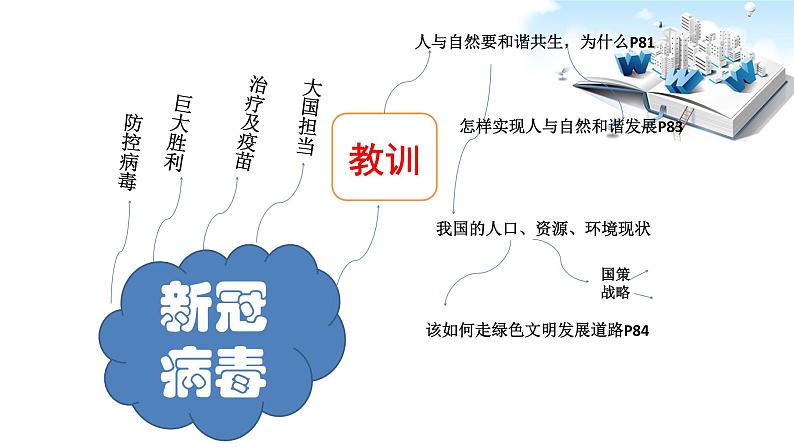 新冠病毒

防控病毒

巨大胜利

治疗及疫苗

大国担当

教训

人与自然要和谐共生，为什么P81

怎样实现人与自然和谐发展P83

我国的人口、资源、环境现状

国策

战略

该如何走绿色文明发展道路P84